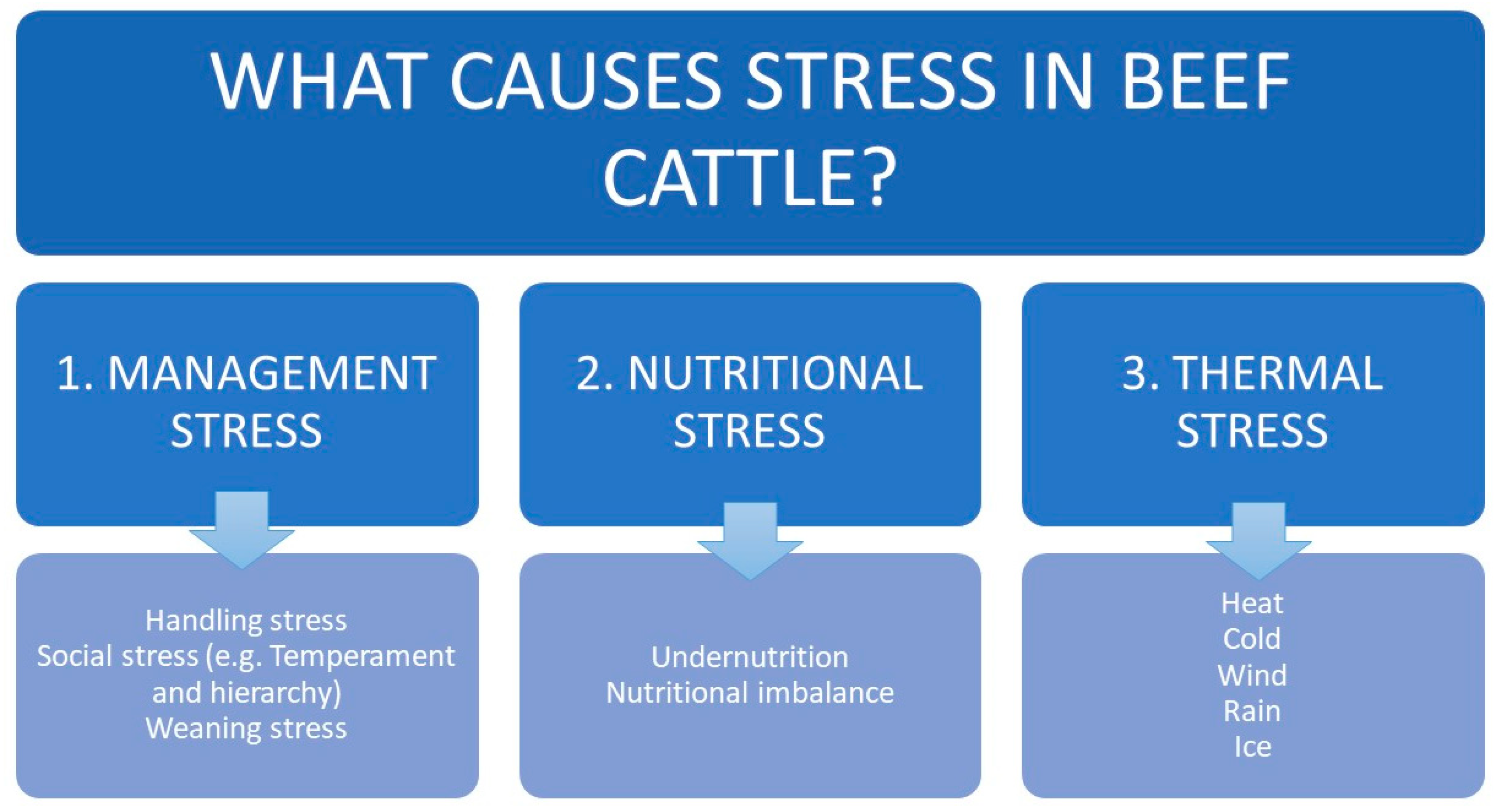 WHAT CAUSES STRESS IN BEEF CATTLE?

1. MANAGEMENT STRESS

Handling stress
Social stress (e.g. Temperament and hierarchy)
Weaning stress

2. NUTRITIONAL STRESS

Undernutrition
Nutritional imbalance

3. THERMAL STRESS

Heat
Cold
Wind
Rain
Ice